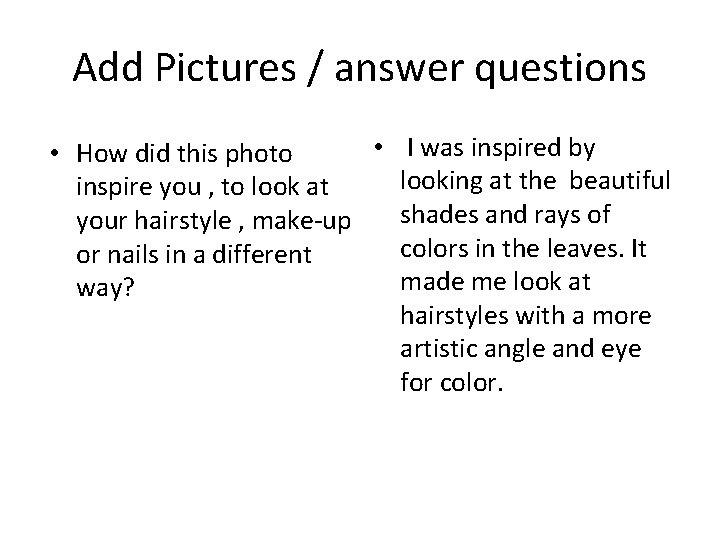 Add Pictures / answer questions

• How did this photo inspire you , to look at your hairstyle , make-up or nails in a different way?

• I was inspired by looking at the beautiful shades and rays of colors in the leaves. It made me look at hairstyles with a more artistic angle and eye for color.